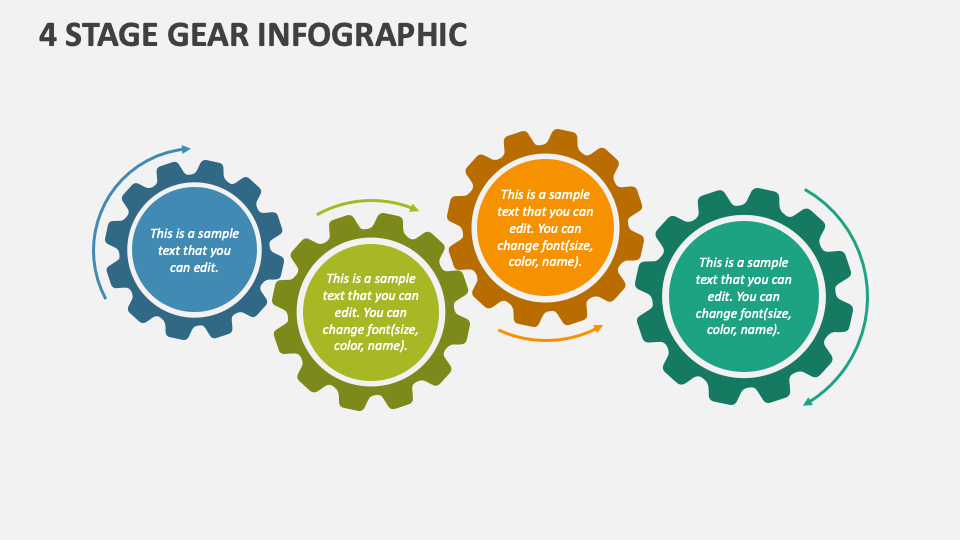 4 STAGE GEAR INFOGRAPHIC

This is a sample text that you can edit.

This is a sample text that you can edit. You can change font(size, color, name).

This is a sample text that you can edit. You can change font(size, color, name).

This is a sample text that you can edit. You can change font(size, color, name).